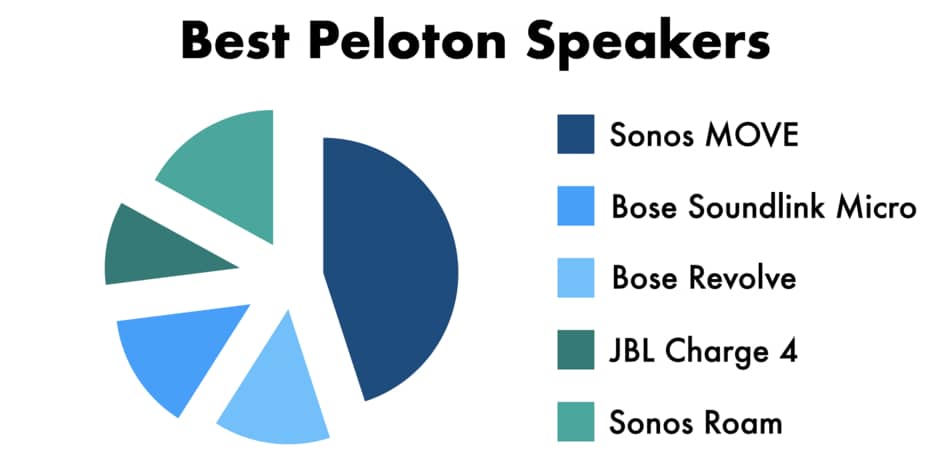 Best Peloton Speakers

Sonos MOVE
Bose Soundlink Micro
Bose Revolve
JBL Charge 4
Sonos Roam